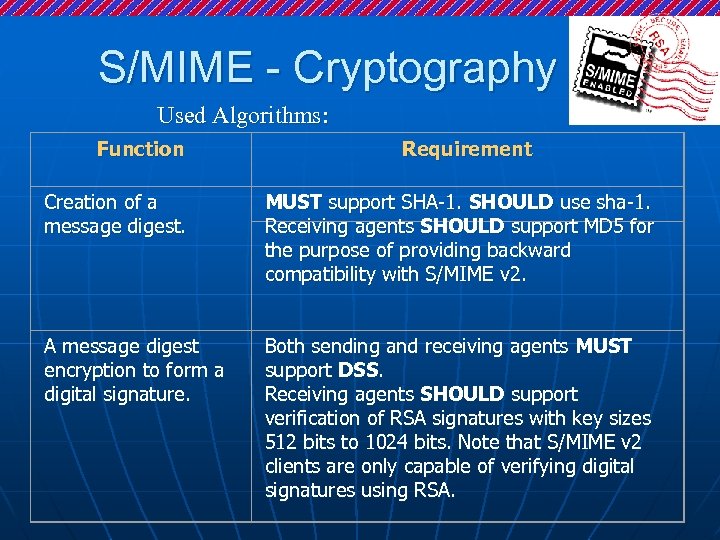 S/MIME - Cryptography

S/MIME ENABLED

RSA

Used Algorithms:

| Function | Requirement |
|---|---|
| Creation of a message digest. | MUST support SHA-1. SHOULD use sha-1. Receiving agents SHOULD support MD5 for the purpose of providing backward compatibility with S/MIME v2. |
| A message digest encryption to form a digital signature. | Both sending and receiving agents MUST support DSS. Receiving agents SHOULD support verification of RSA signatures with key sizes 512 bits to 1024 bits. Note that S/MIME v2 clients are only capable of verifying digital signatures using RSA. |